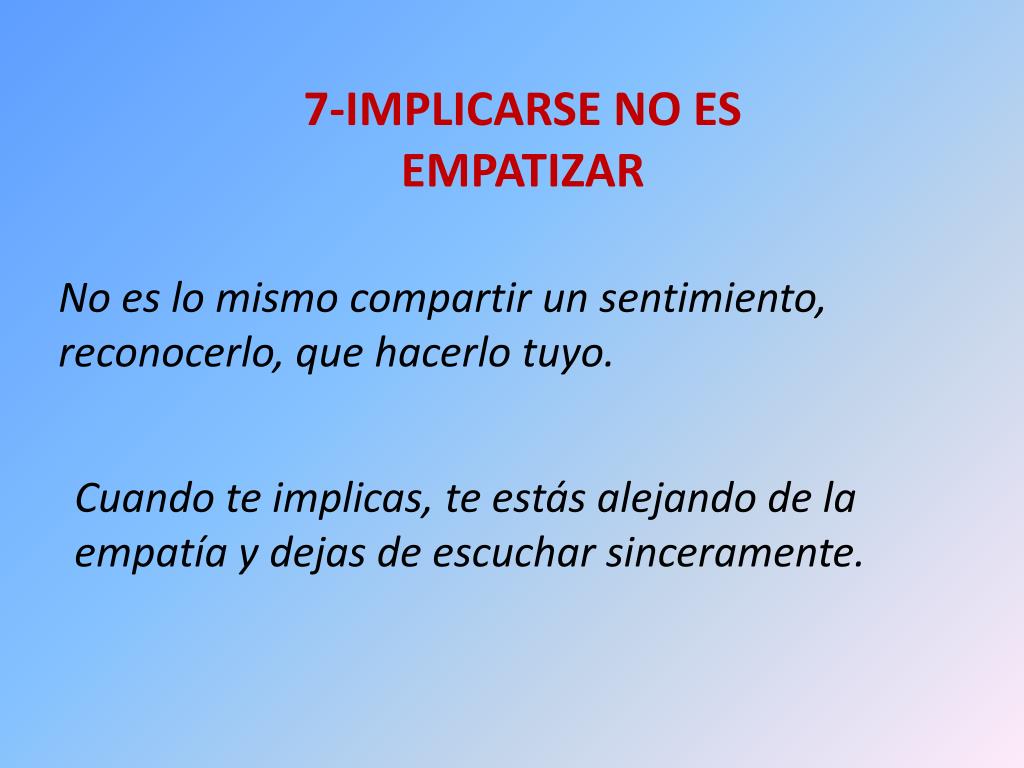 7-IMPLICARSE NO ES EMPATIZAR

No es lo mismo compartir un sentimiento, reconocerlo, que hacerlo tuyo.

Cuando te implicas, te estás alejando de la empatía y dejas de escuchar sinceramente.